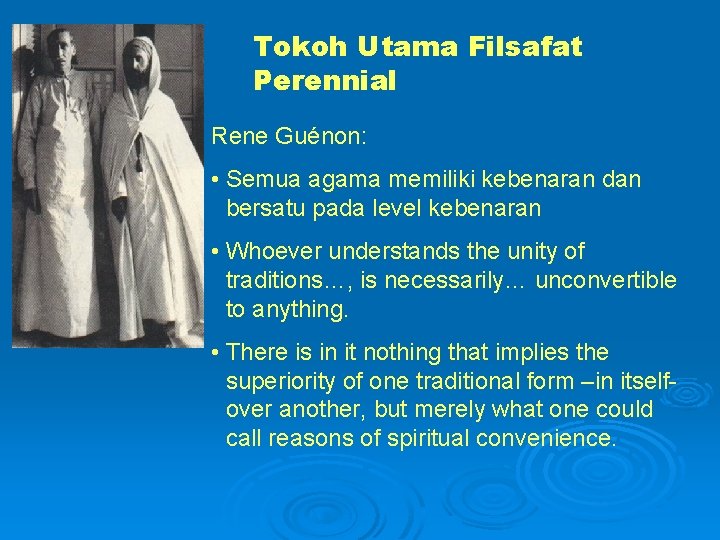 Tokoh Utama Filsafat Perennial

Rene Guénon:

• Semua agama memiliki kebenaran dan bersatu pada level kebenaran

• Whoever understands the unity of traditions…, is necessarily… unconvertible to anything.

• There is in it nothing that implies the superiority of one traditional form –in itself- over another, but merely what one could call reasons of spiritual convenience.